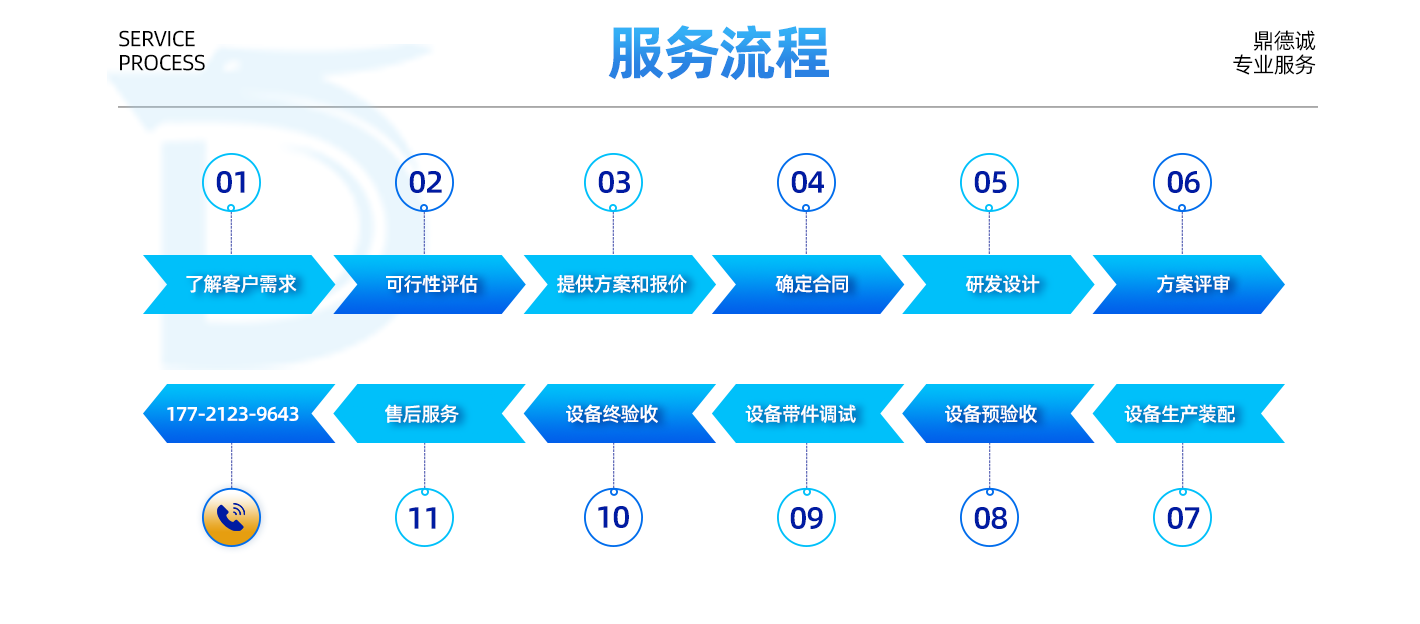 SERVICE
PROCESS

服务流程

鼎德诚
专业服务

01
了解客户需求

02
可行性评估

03
提供方案和报价

04
确定合同

05
研发设计

06
方案评审

177-2123-9643

售后服务
11

设备终验收
10

设备带件调试
09

设备预验收
08

设备生产装配
07